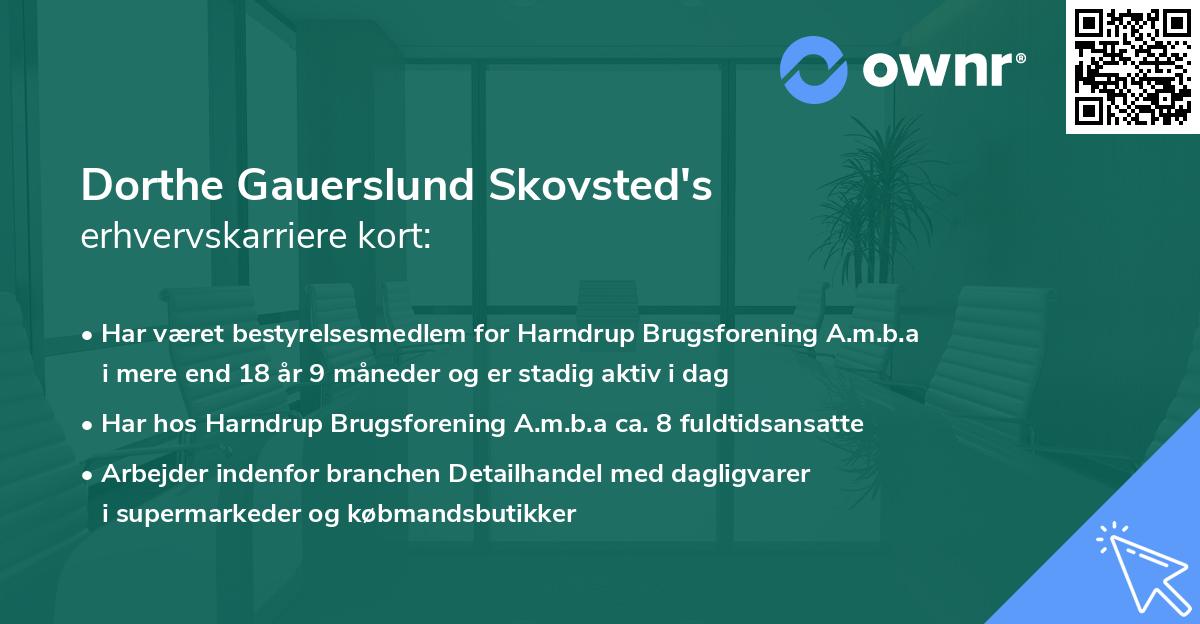 ownr®

Dorthe Gauerslund Skovsted's erhvervskarriere kort:

• Har været bestyrelsesmedlem for Harndrup Brugsforening A.m.b.a i mere end 18 år 9 måneder og er stadig aktiv i dag

• Har hos Harndrup Brugsforening A.m.b.a ca. 8 fuldtidsansatte

• Arbejder indenfor branchen Detailhandel med dagligvarer i supermarkeder og købmandsbutikker